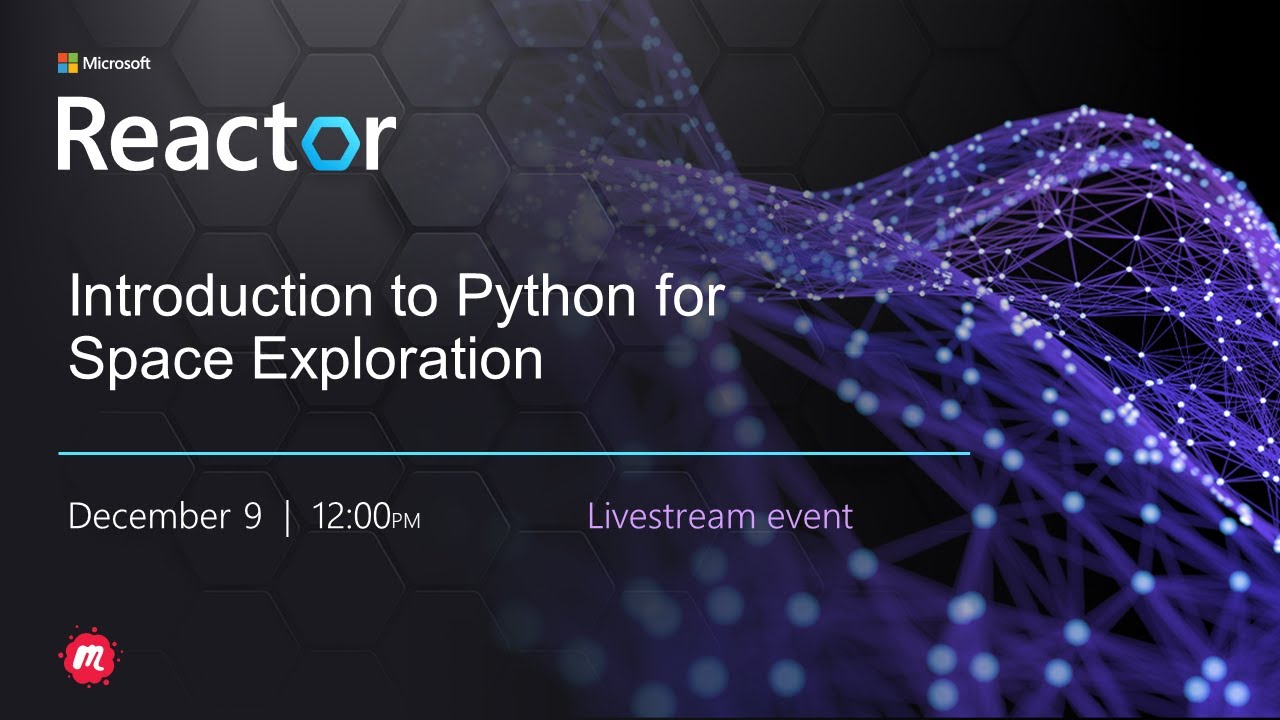 Microsoft

Reactor

Introduction to Python for Space Exploration

December 9 | 12:00PM

Livestream event

m